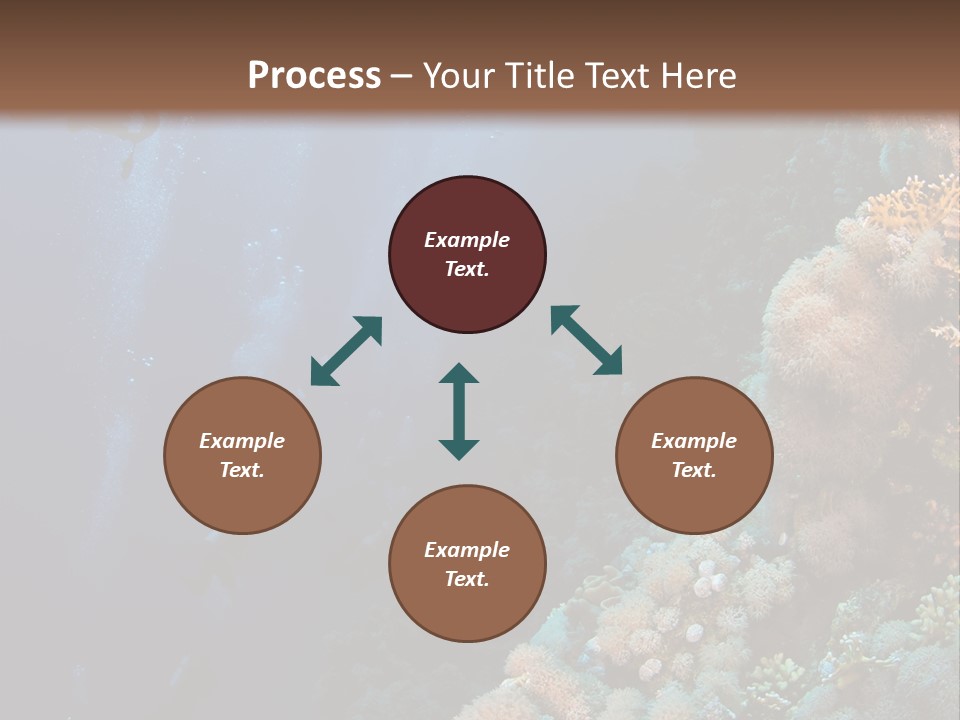 Process – Your Title Text Here

Example Text.

Example Text.

Example Text.

Example Text.